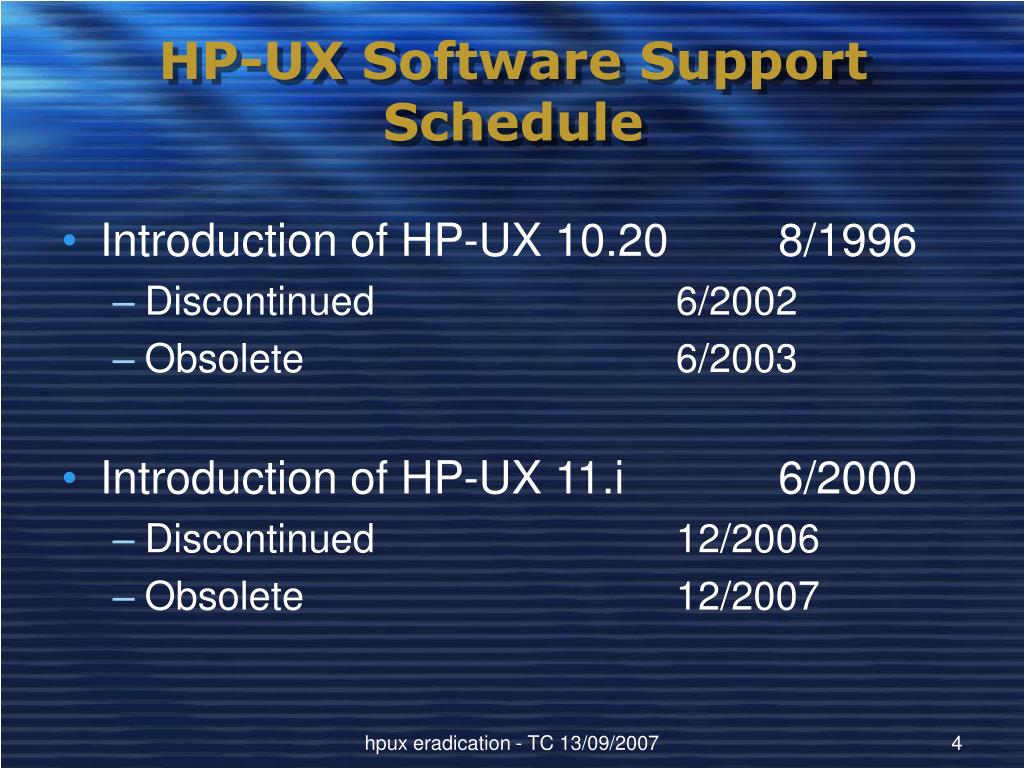 HP-UX Software Support Schedule

• Introduction of HP-UX 10.20 8/1996
– Discontinued 6/2002
– Obsolete 6/2003

• Introduction of HP-UX 11.i 6/2000
– Discontinued 12/2006
– Obsolete 12/2007

hpux eradication - TC 13/09/2007

4